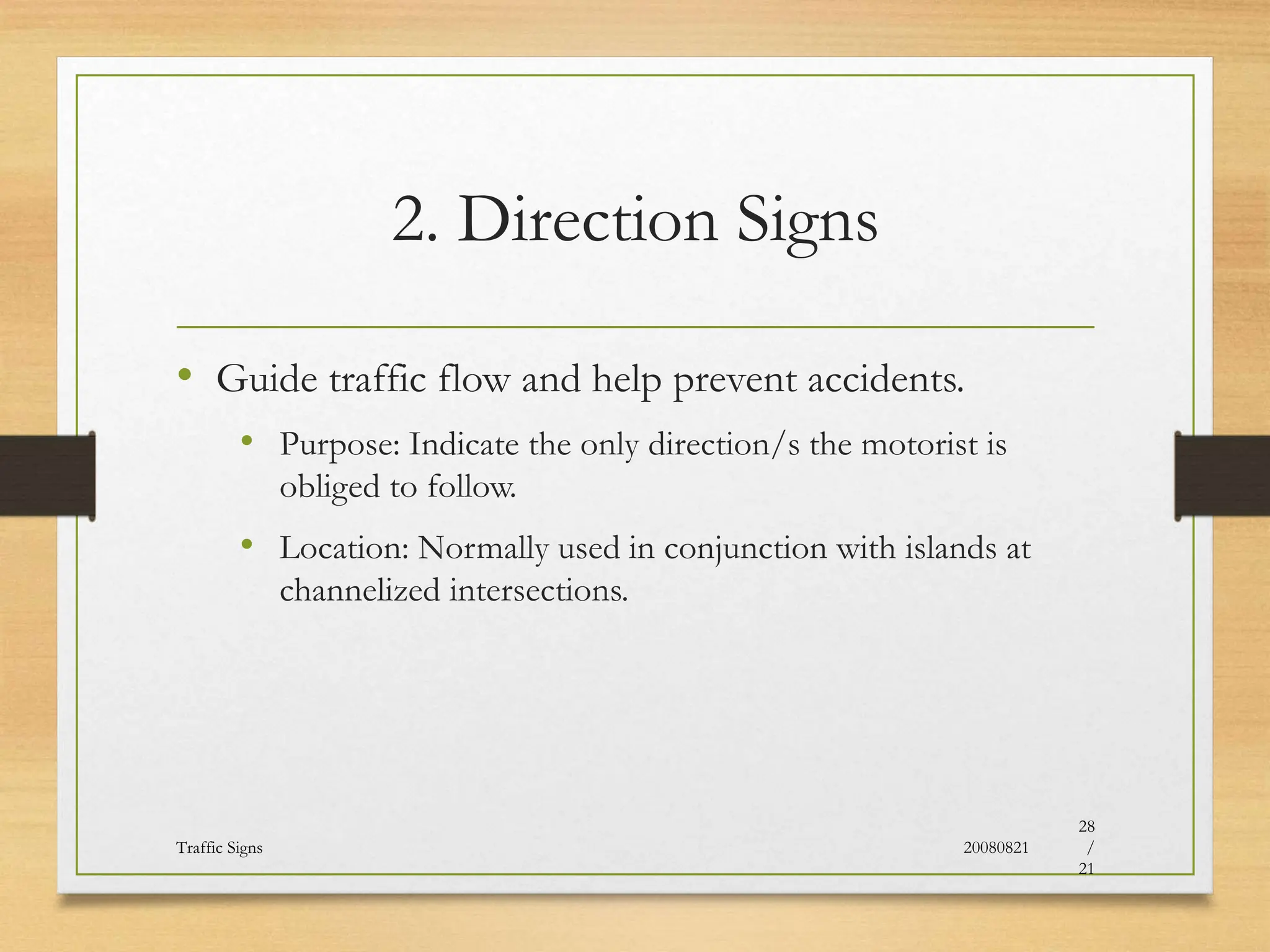 2. Direction Signs

• Guide traffic flow and help prevent accidents.

• Purpose: Indicate the only direction/s the motorist is obliged to follow.

• Location: Normally used in conjunction with islands at channelized intersections.

Traffic Signs

20080821

28
/
21